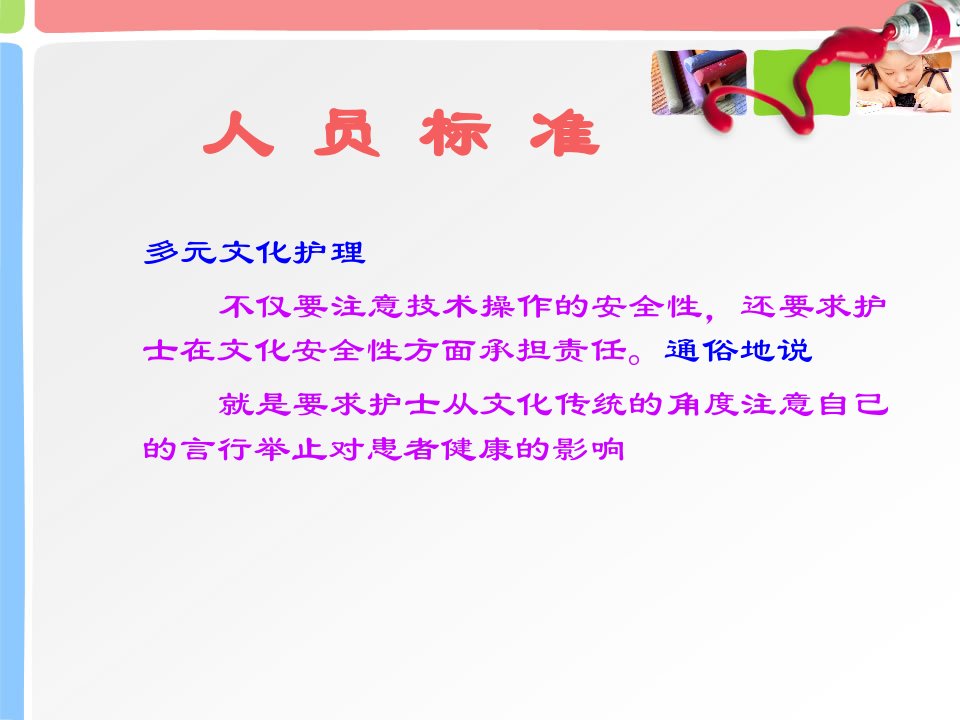 人 员 标 准

多元文化护理

不仅要注意技术操作的安全性，还要求护士在文化安全性方面承担责任。通俗地说

就是要求护士从文化传统的角度注意自己的言行举止对患者健康的影响